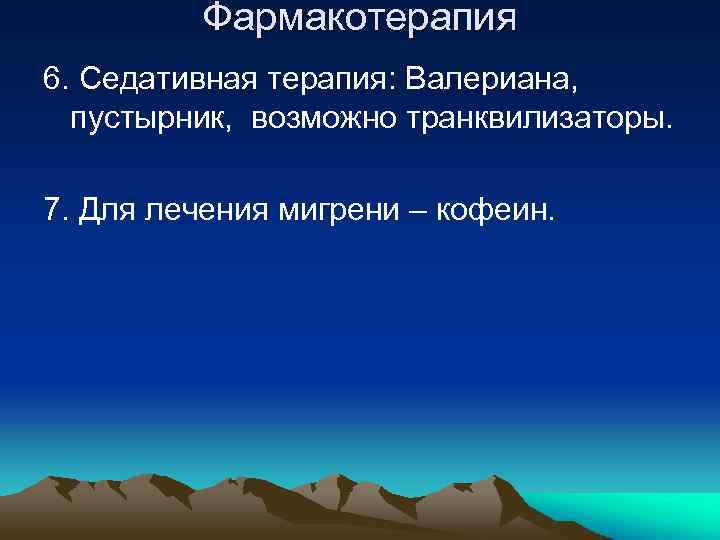 Фармакотерапия

6. Седативная терапия: Валериана, пустырник, возможно транквилизаторы.

7. Для лечения мигрени – кофеин.